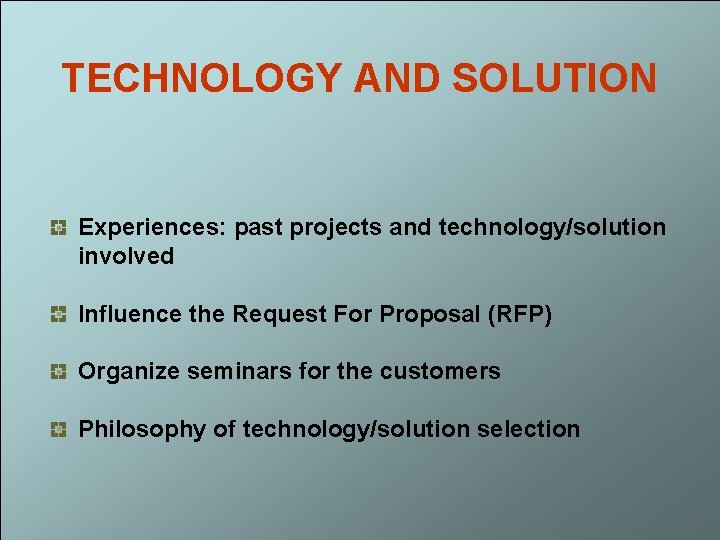 TECHNOLOGY AND SOLUTION

Experiences: past projects and technology/solution involved

Influence the Request For Proposal (RFP)

Organize seminars for the customers

Philosophy of technology/solution selection